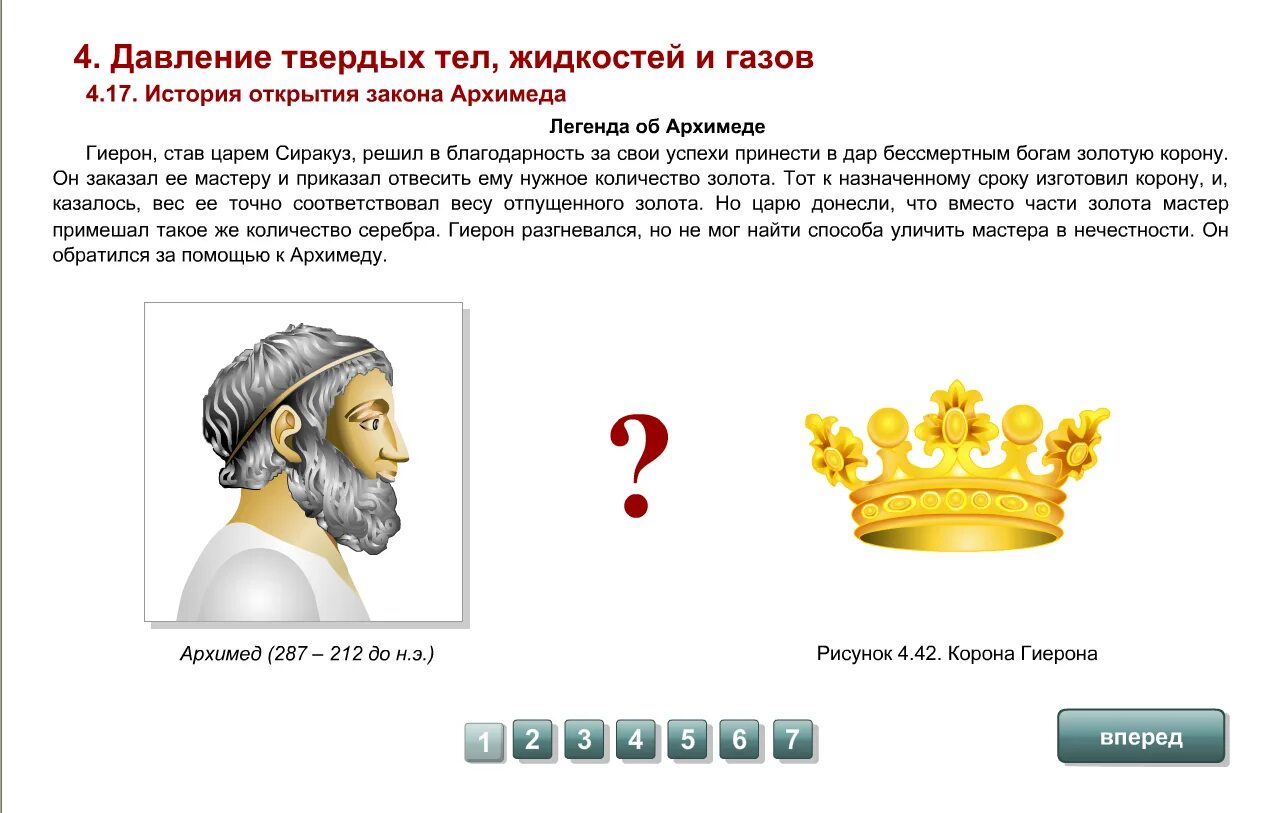 4. Давление твердых тел, жидкостей и газов

4.17. История открытия закона Архимеда

Легенда об Архимеде

Гиерон, став царем Сиракуз, решил в благодарность за свои успехи принести в дар бессмертным богам золотую корону. Он заказал ее мастеру и приказал отвесить ему нужное количество золота. Тот к назначенному сроку изготовил корону, и, казалось, вес ее точно соответствовал весу отпущенного золота. Но царю донесли, что вместо части золота мастер примешал такое же количество серебра. Гиерон разгневался, но не мог найти способа уличить мастера в нечестности. Он обратился за помощью к Архимеду.

?

Архимед (287 – 212 до н.э.)

Рисунок 4.42. Корона Гиерона

1 2 3 4 5 6 7

вперед